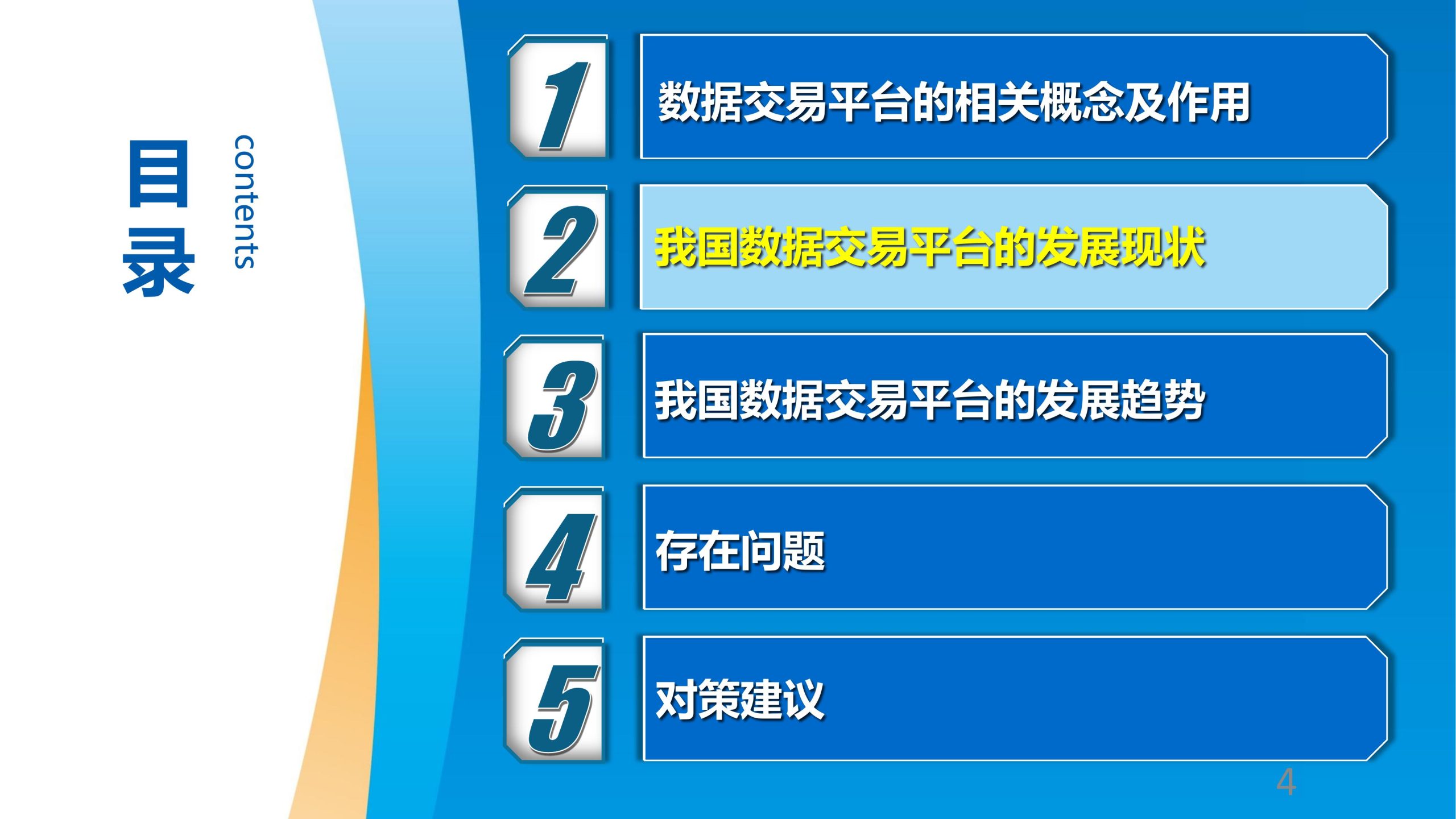 目录

contents

1 数据交易平台的相关概念及作用

2 我国数据交易平台的发展现状

3 我国数据交易平台的发展趋势

4 存在问题

5 对策建议

4